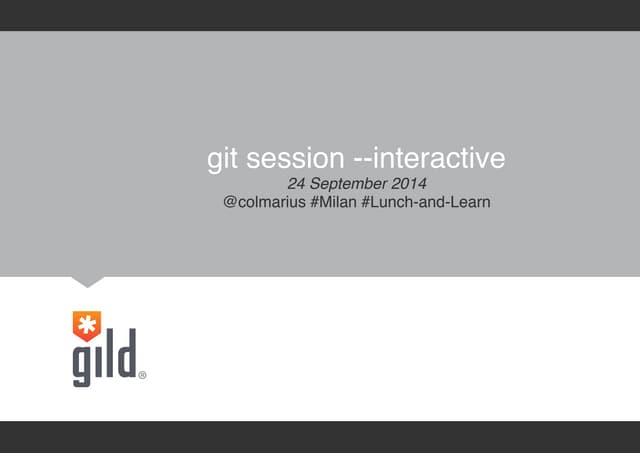 git session --interactive
24 September 2014
@colmarius #Milan #Lunch-and-Learn

gild®